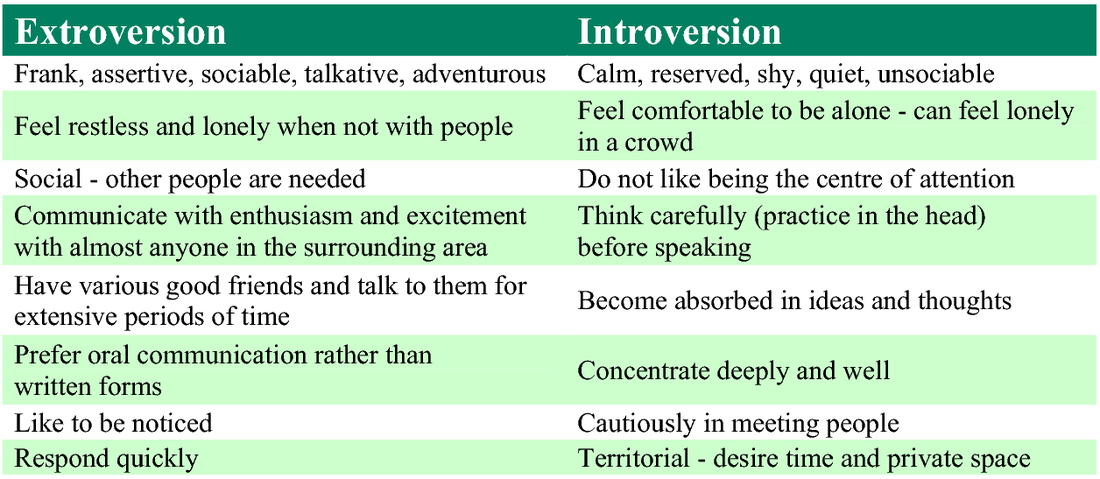 | Extroversion | Introversion |
|---|---|
| Frank, assertive, sociable, talkative, adventurous | Calm, reserved, shy, quiet, unsociable |
| Feel restless and lonely when not with people | Feel comfortable to be alone - can feel lonely in a crowd |
| Social - other people are needed | Do not like being the centre of attention |
| Communicate with enthusiasm and excitement with almost anyone in the surrounding area | Think carefully (practice in the head) before speaking |
| Have various good friends and talk to them for extensive periods of time | Become absorbed in ideas and thoughts |
| Prefer oral communication rather than written forms | Concentrate deeply and well |
| Like to be noticed | Cautiously in meeting people |
| Respond quickly | Territorial - desire time and private space |